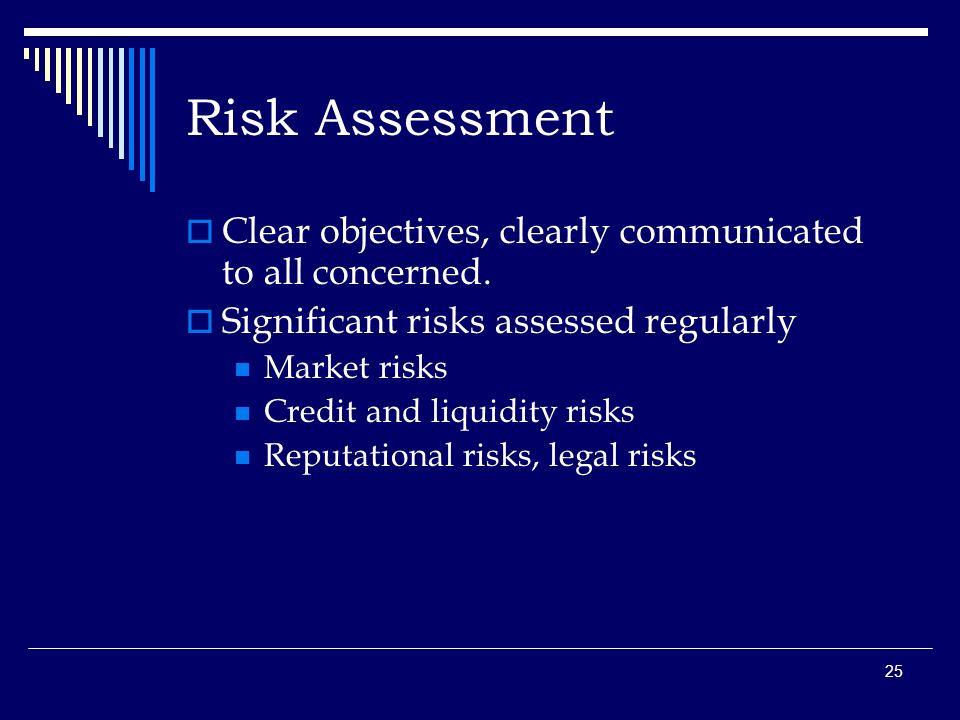 Risk Assessment

Clear objectives, clearly communicated to all concerned.

Significant risks assessed regularly

Market risks

Credit and liquidity risks

Reputational risks, legal risks

25